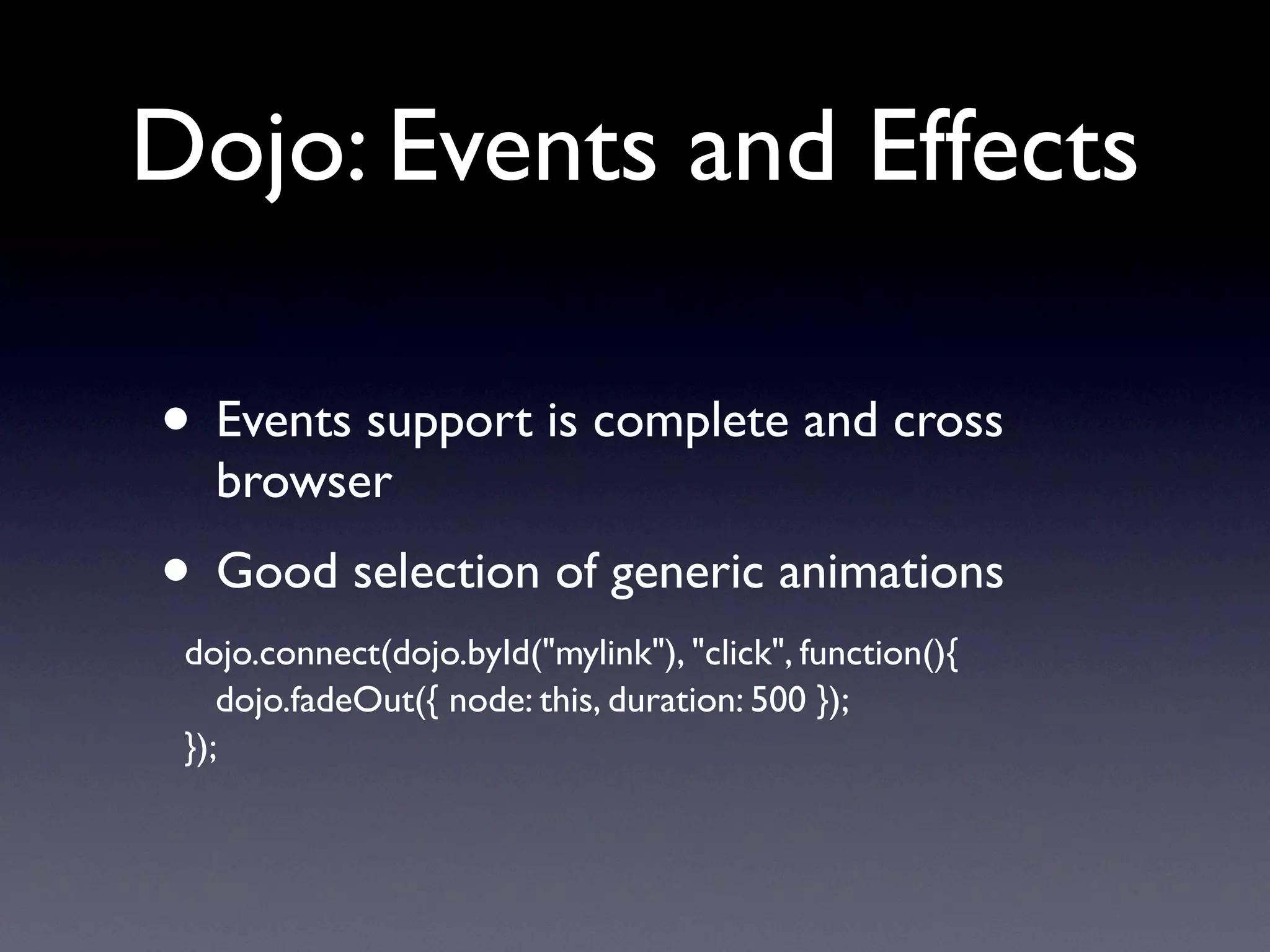 Dojo: Events and Effects

• Events support is complete and cross browser

• Good selection of generic animations

dojo.connect(dojo.byId("mylink"), "click", function(){
  dojo.fadeOut({ node: this, duration: 500 });
});